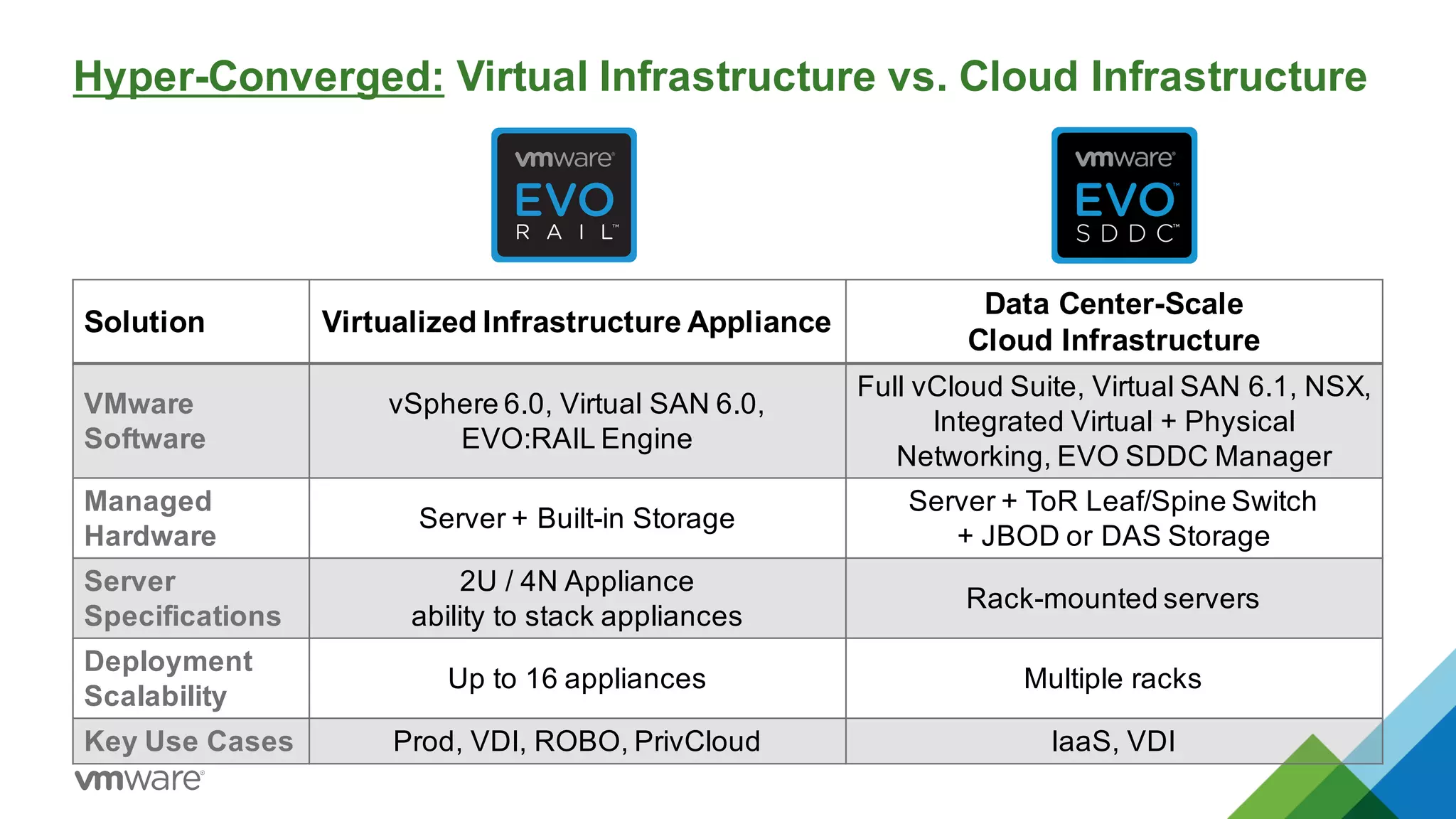 Hyper-Converged: Virtual Infrastructure vs. Cloud Infrastructure

vmware® EVO RAIL™

vmware® EVO™ SDDC™

| Solution | Virtualized Infrastructure Appliance | Data Center-Scale Cloud Infrastructure |
|---|---|---|
| VMware Software | vSphere 6.0, Virtual SAN 6.0, EVO:RAIL Engine | Full vCloud Suite, Virtual SAN 6.1, NSX, Integrated Virtual + Physical Networking, EVO SDDC Manager |
| Managed Hardware | Server + Built-in Storage | Server + ToR Leaf/Spine Switch + JBOD or DAS Storage |
| Server Specifications | 2U / 4N Appliance ability to stack appliances | Rack-mounted servers |
| Deployment Scalability | Up to 16 appliances | Multiple racks |
| Key Use Cases | Prod, VDI, ROBO, PrivCloud | IaaS, VDI |

vmware®